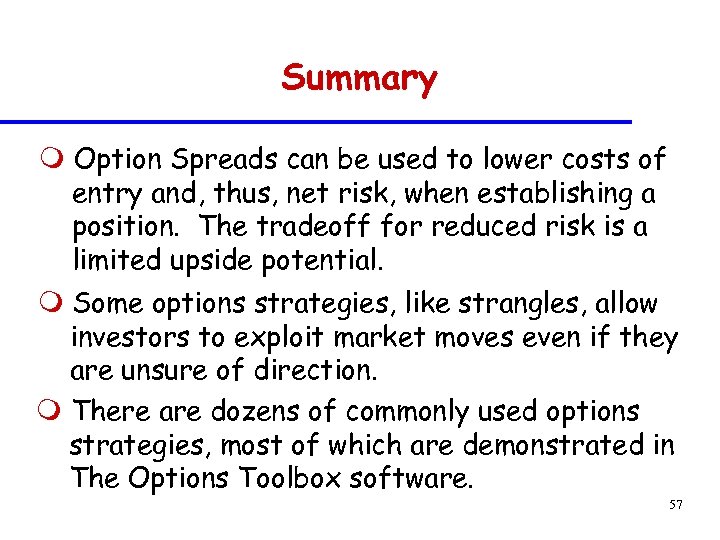 Summary

Option Spreads can be used to lower costs of entry and, thus, net risk, when establishing a position.  The tradeoff for reduced risk is a limited upside potential.

Some options strategies, like strangles, allow investors to exploit market moves even if they are unsure of direction.

There are dozens of commonly used options strategies, most of which are demonstrated in The Options Toolbox software.

57